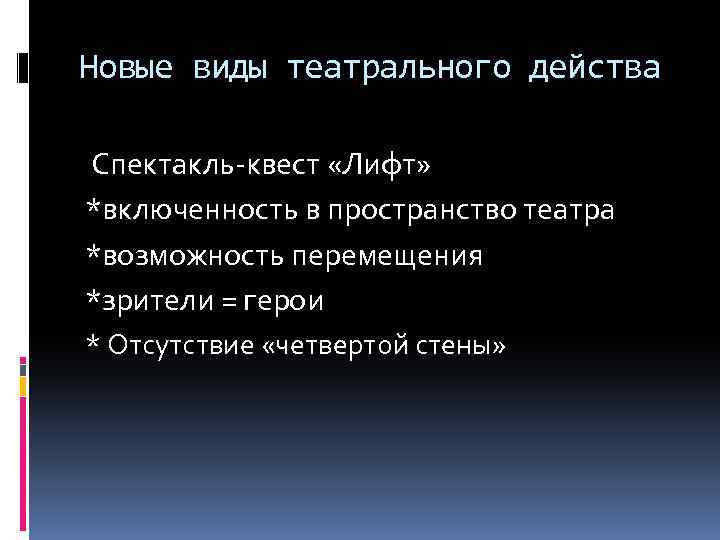 Новые виды театрального действа

Спектакль-квест «Лифт»
*включенность в пространство театра
*возможность перемещения
*зрители = герои
* Отсутствие «четвертой стены»